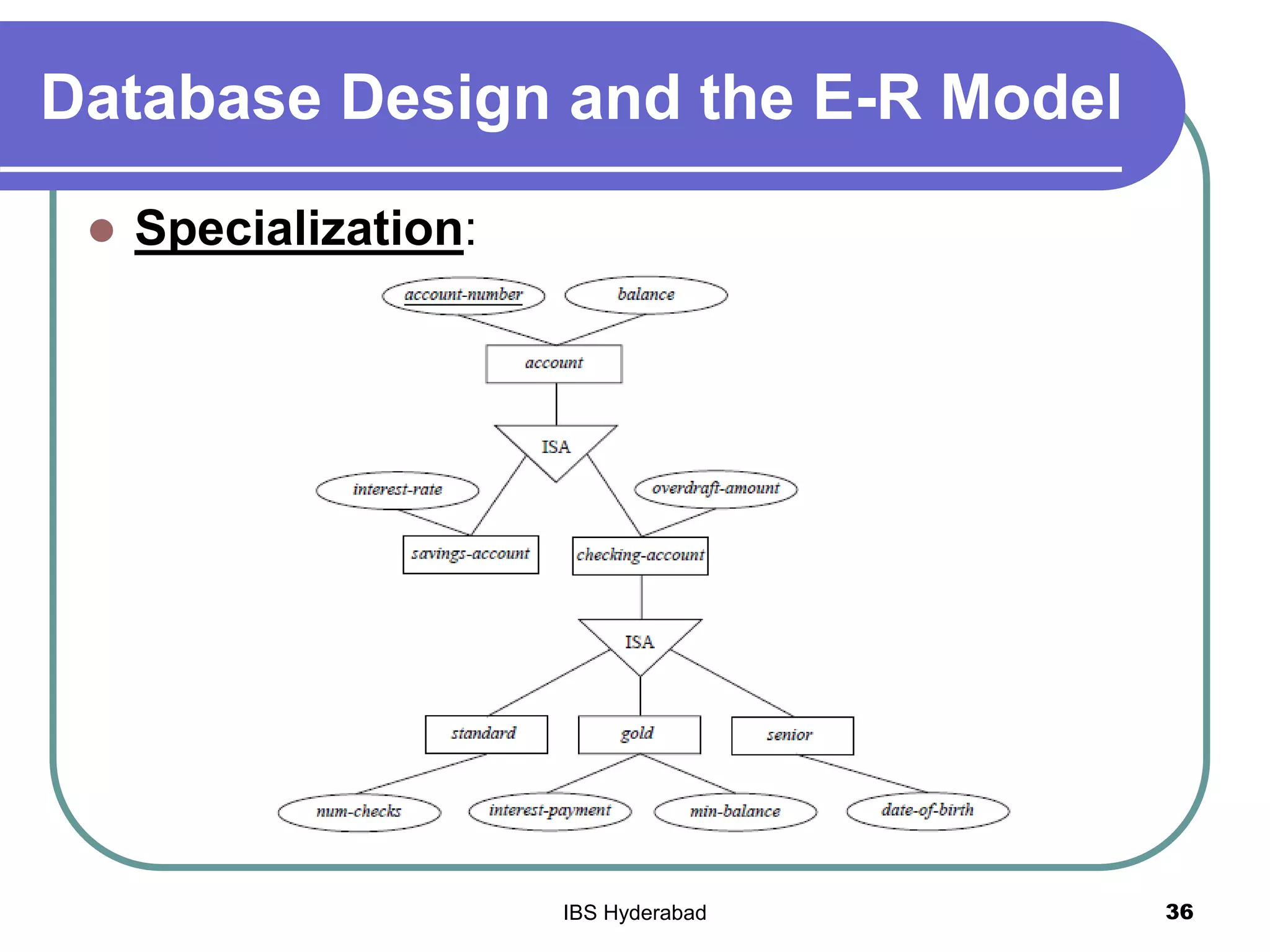 Database Design and the E-R Model

Specialization:

account-number
balance
account
ISA
interest-rate
overdraft-amount
savings-account
checking-account
ISA
standard
gold
senior
num-checks
interest-payment
min-balance
date-of-birth

IBS Hyderabad
36